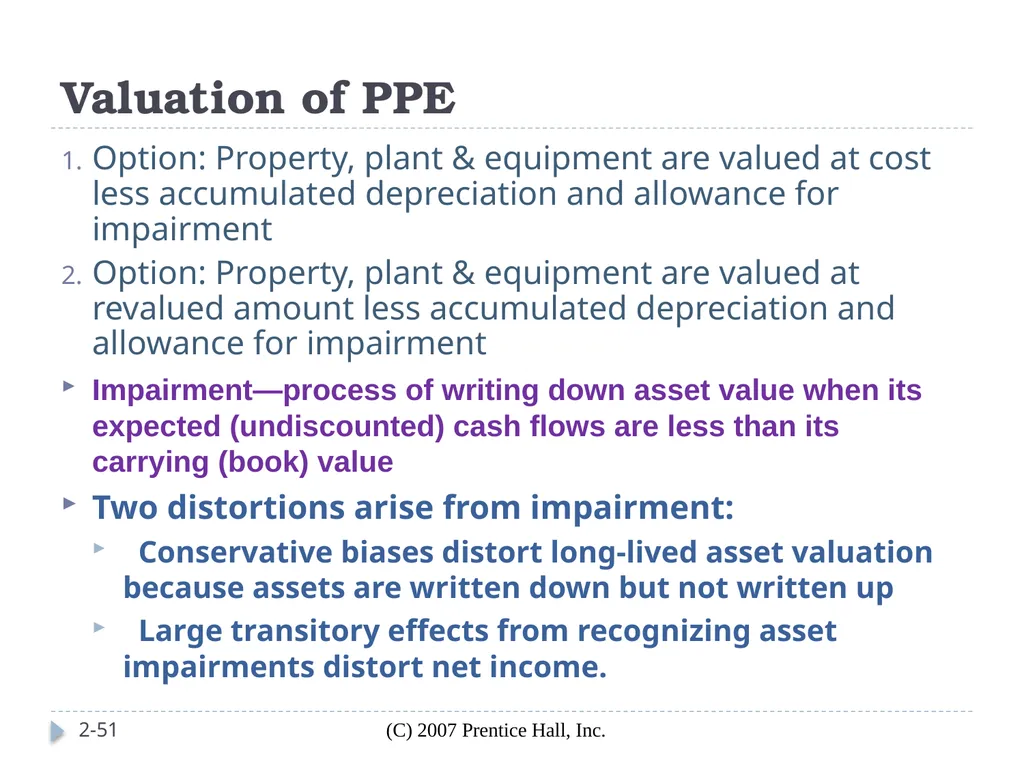 Valuation of PPE

1. Option: Property, plant & equipment are valued at cost less accumulated depreciation and allowance for impairment

2. Option: Property, plant & equipment are valued at revalued amount less accumulated depreciation and allowance for impairment

Impairment—process of writing down asset value when its expected (undiscounted) cash flows are less than its carrying (book) value

Two distortions arise from impairment:

Conservative biases distort long-lived asset valuation because assets are written down but not written up

Large transitory effects from recognizing asset impairments distort net income.

2-51

(C) 2007 Prentice Hall, Inc.